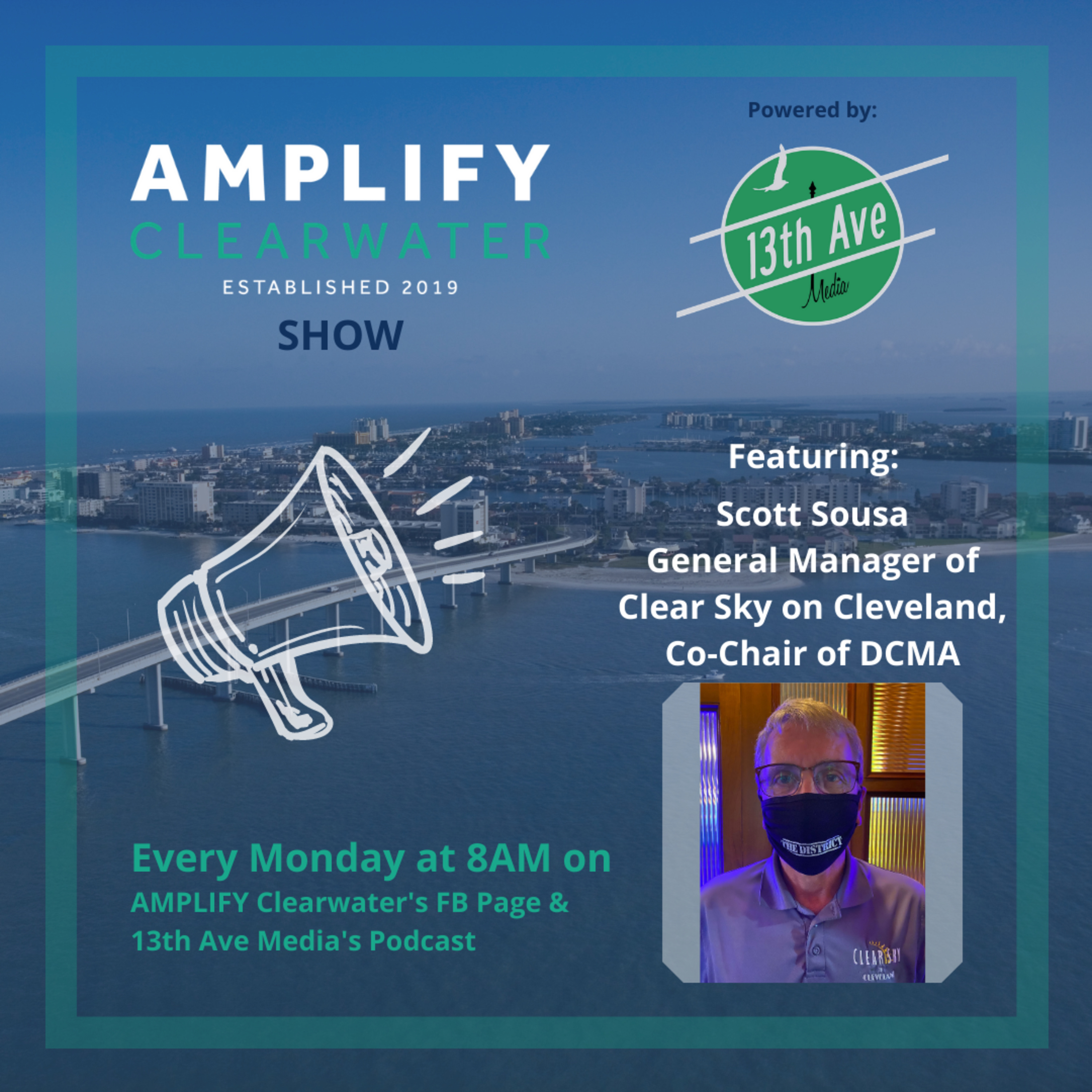 AMPLIFY
CLEARWATER
ESTABLISHED 2019
SHOW

Powered by:

13th Ave
Media

Featuring:
Scott Sousa
General Manager of Clear Sky on Cleveland, Co-Chair of DCMA

THE DISTRICT

CLEAR SKY
CLEVELAND

Every Monday at 8AM on
AMPLIFY Clearwater's FB Page & 13th Ave Media's Podcast